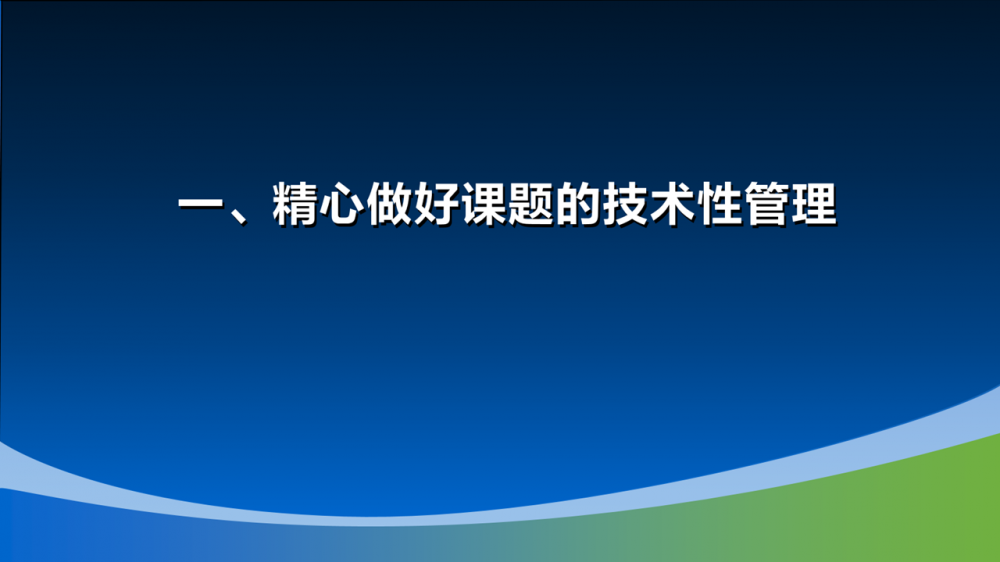 一、精心做好课题的技术性管理